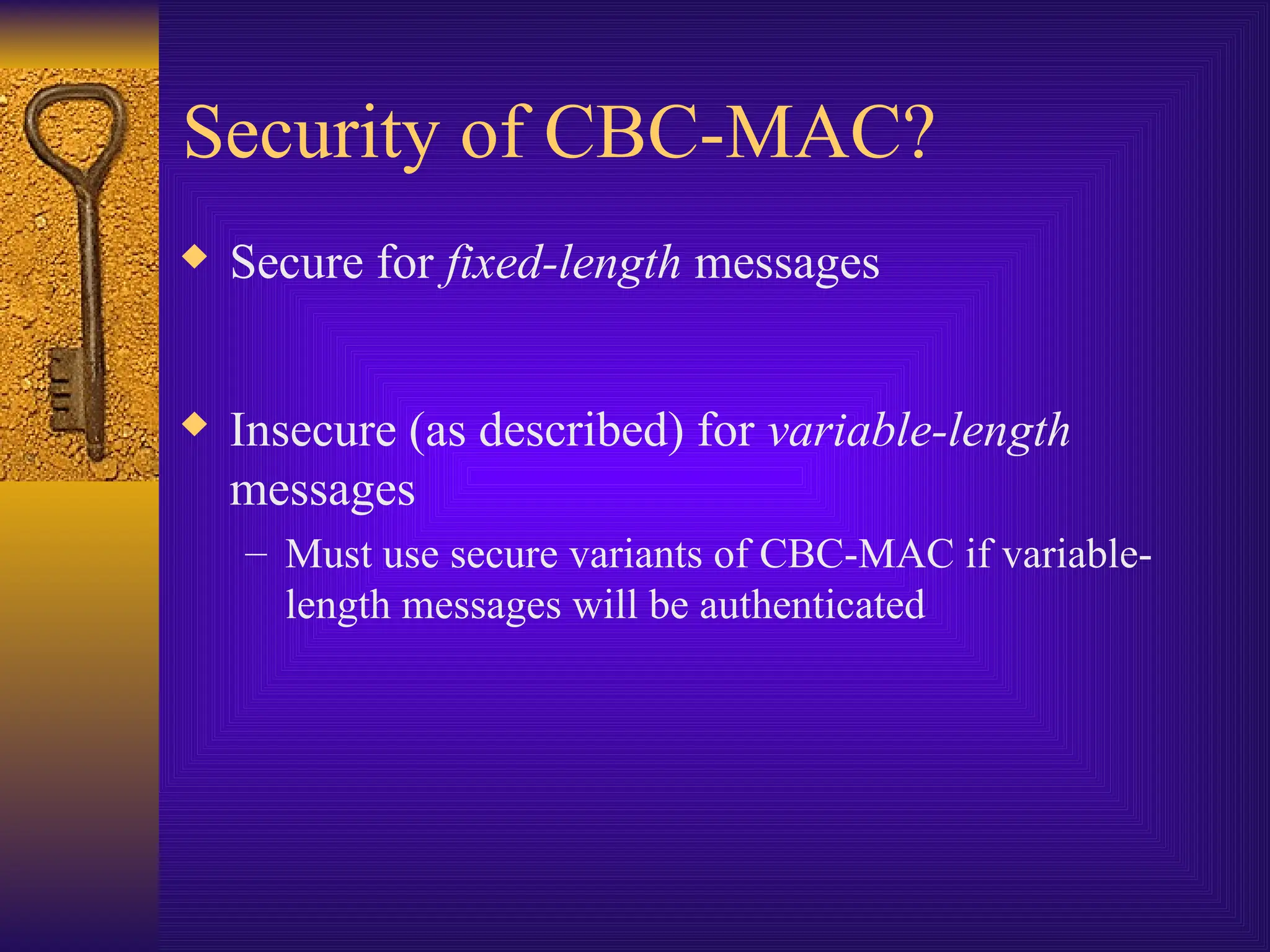 Security of CBC-MAC?

◆ Secure for fixed-length messages

◆ Insecure (as described) for variable-length messages

– Must use secure variants of CBC-MAC if variable-length messages will be authenticated